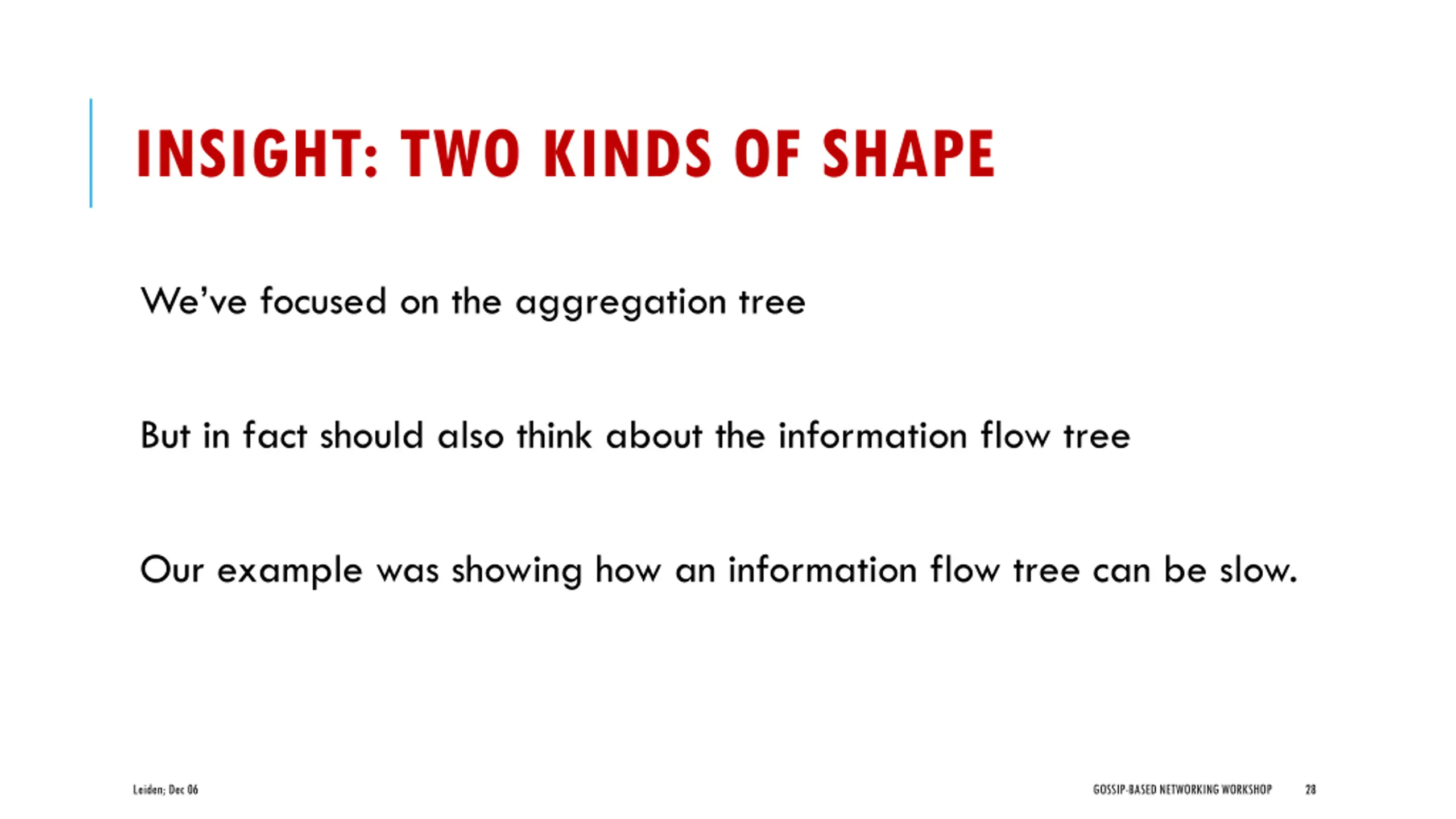 INSIGHT: TWO KINDS OF SHAPE

We've focused on the aggregation tree

But in fact should also think about the information flow tree

Our example was showing how an information flow tree can be slow.

Leiden; Dec 06

GOSSIP-BASED NETWORKING WORKSHOP

28